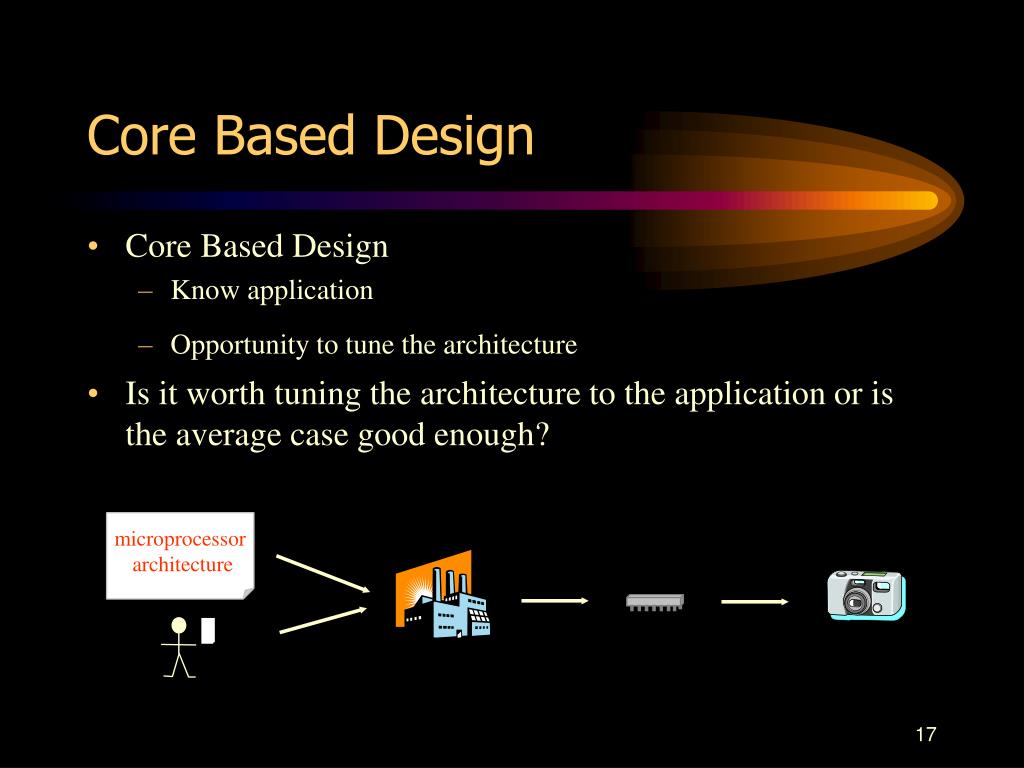 Core Based Design

• Core Based Design
– Know application
– Opportunity to tune the architecture

• Is it worth tuning the architecture to the application or is the average case good enough?

microprocessor architecture

17